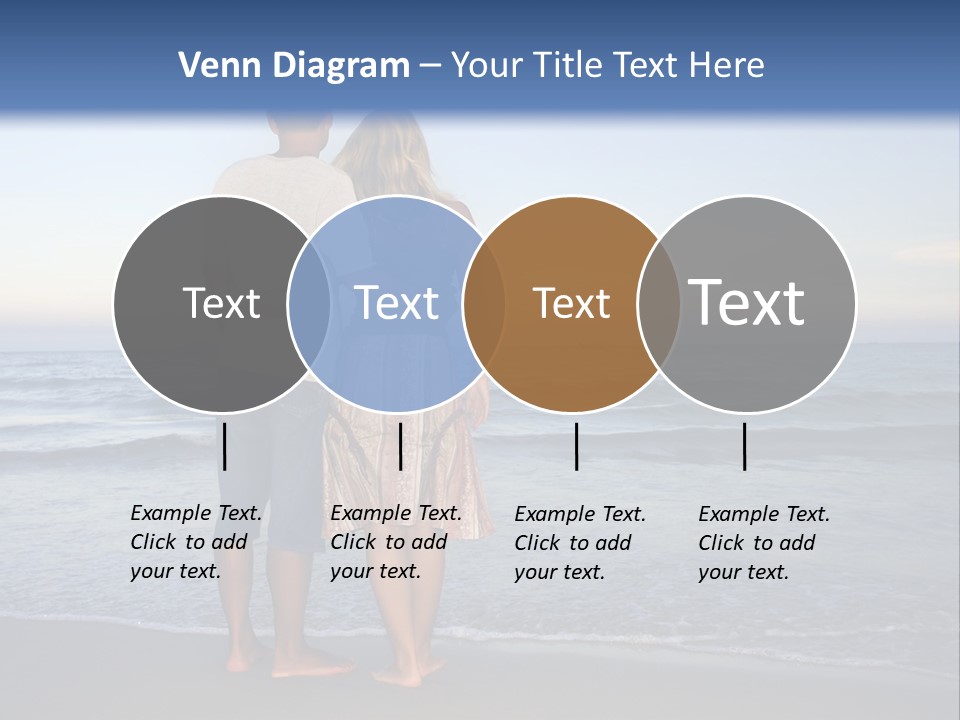 Venn Diagram – Your Title Text Here

Text

Text

Text

Text

Example Text. Click to add your text.

Example Text. Click to add your text.

Example Text. Click to add your text.

Example Text. Click to add your text.